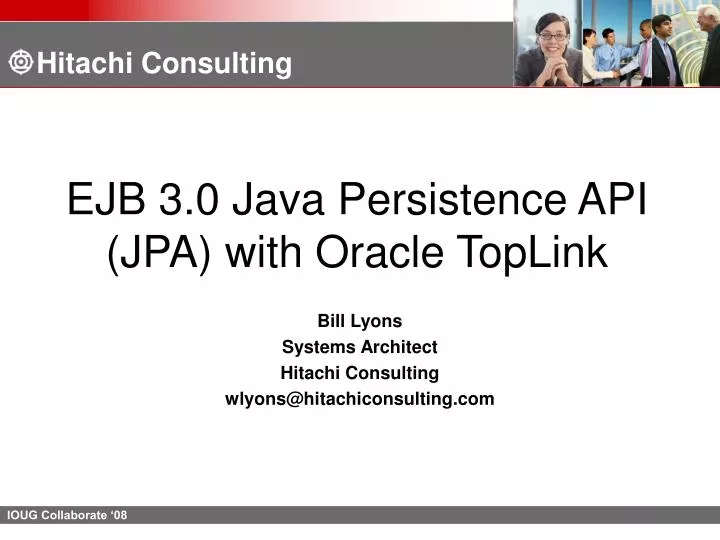 Hitachi Consulting

EJB 3.0 Java Persistence API (JPA) with Oracle TopLink

Bill Lyons
Systems Architect
Hitachi Consulting
wlyons@hitachiconsulting.com

IOUG Collaborate ‘08